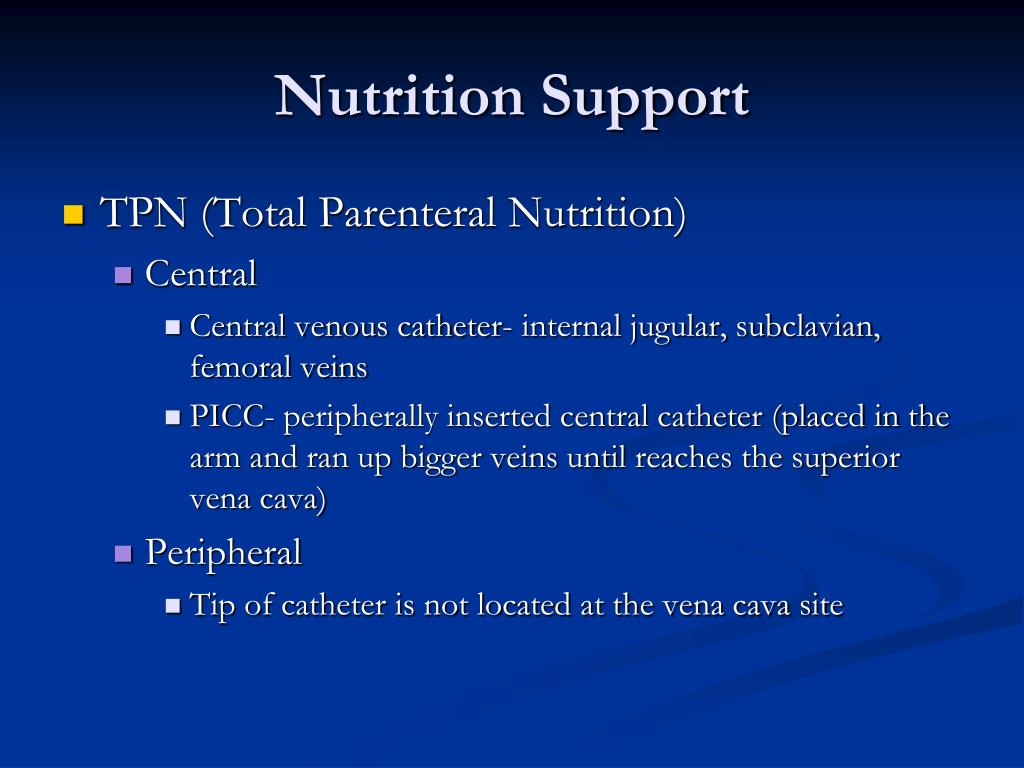 Nutrition Support

TPN (Total Parenteral Nutrition)

Central

Central venous catheter- internal jugular, subclavian, femoral veins

PICC- peripherally inserted central catheter (placed in the arm and ran up bigger veins until reaches the superior vena cava)

Peripheral

Tip of catheter is not located at the vena cava site